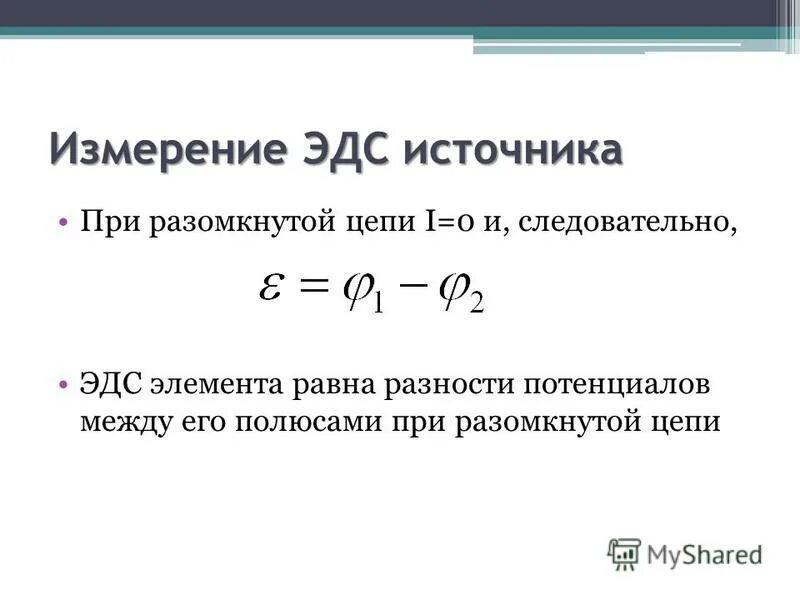 Измерение ЭДС источника

• При разомкнутой цепи I=0 и, следовательно,

$\varepsilon = \varphi_1 - \varphi_2$

• ЭДС элемента равна разности потенциалов между его полюсами при разомкнутой цепи

MyShared